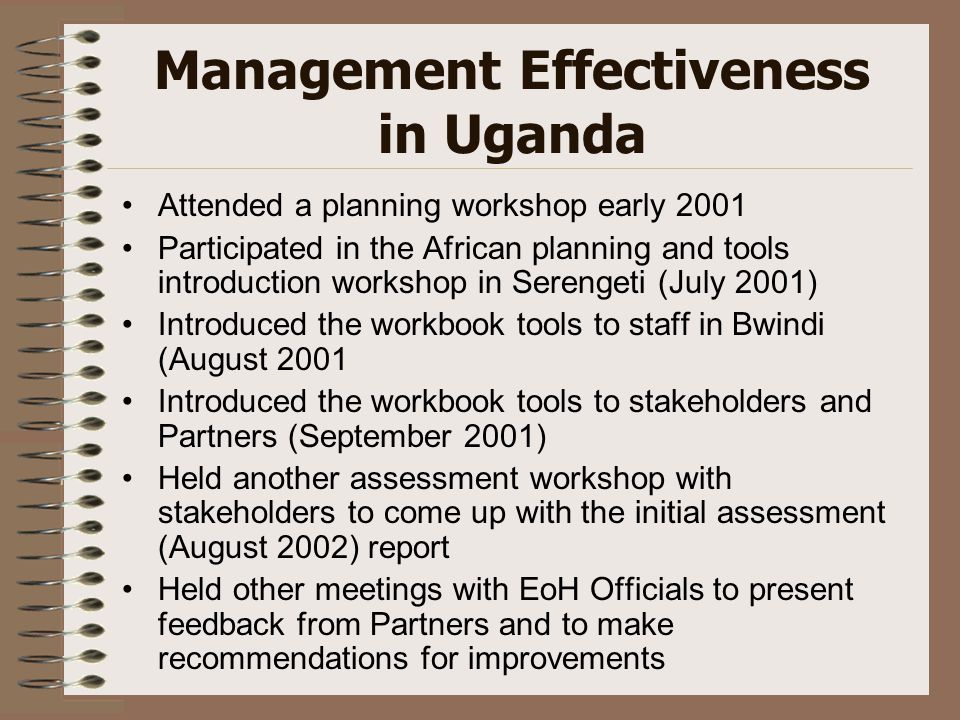 Management Effectiveness in Uganda

• Attended a planning workshop early 2001
• Participated in the African planning and tools introduction workshop in Serengeti (July 2001)
• Introduced the workbook tools to staff in Bwindi (August 2001
• Introduced the workbook tools to stakeholders and Partners (September 2001)
• Held another assessment workshop with stakeholders to come up with the initial assessment (August 2002) report
• Held other meetings with EoH Officials to present feedback from Partners and to make recommendations for improvements